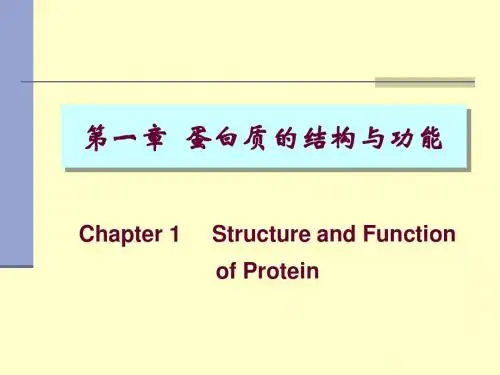 第一章 蛋白质的结构与功能

Chapter 1 Structure and Function of Protein